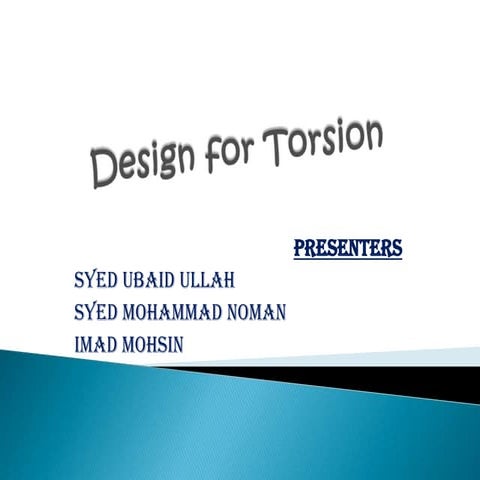 Design for Torsion

PRESENTERS

SYED UBAID ULLAH
SYED MOHAMMAD NOMAN
IMAD MOHSIN